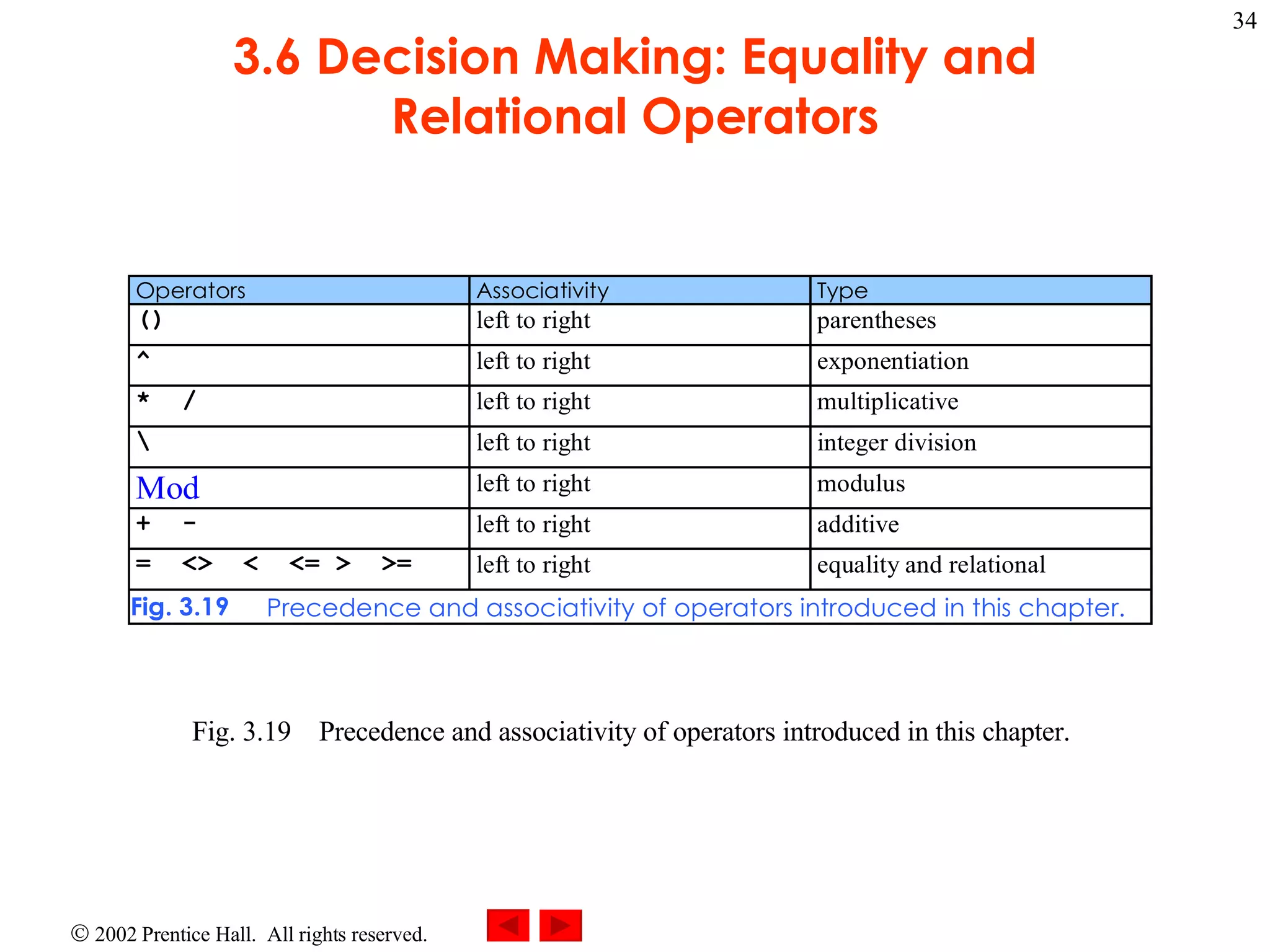 34

3.6 Decision Making: Equality and Relational Operators

| Operators | Associativity | Type |
|---|---|---|
| () | left to right | parentheses |
| ^ | left to right | exponentiation |
| * / | left to right | multiplicative |
| \ | left to right | integer division |
| Mod | left to right | modulus |
| + - | left to right | additive |
| = <> < <= > >= | left to right | equality and relational |

Fig. 3.19 Precedence and associativity of operators introduced in this chapter.

Fig. 3.19 Precedence and associativity of operators introduced in this chapter.

© 2002 Prentice Hall. All rights reserved.